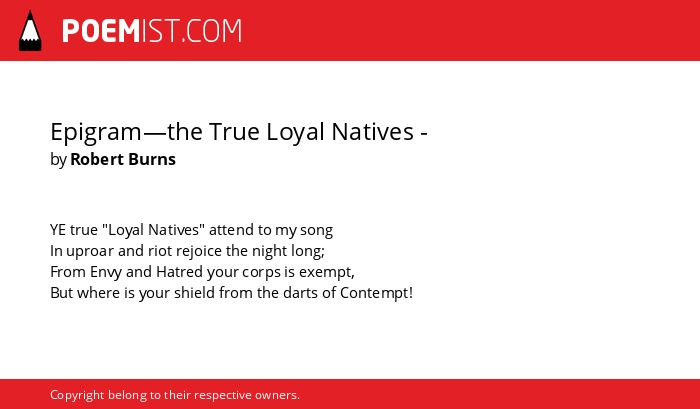 POEMIST.COM

Epigram—the True Loyal Natives -
by Robert Burns

YE true "Loyal Natives" attend to my song
In uproar and riot rejoice the night long;
From Envy and Hatred your corps is exempt,
But where is your shield from the darts of Contempt!

Copyright belong to their respective owners.